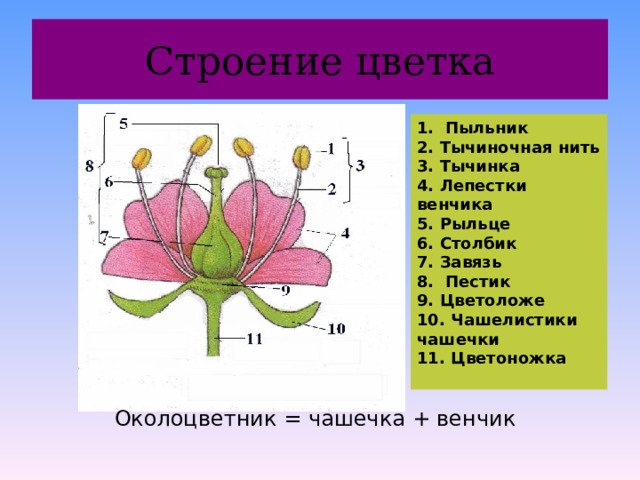 Строение цветка

5
8
6
7
1
3
2
4
9
10
11

1. Пыльник
2. Тычиночная нить
3. Тычинка
4. Лепестки венчика
5. Рыльце
6. Столбик
7. Завязь
8. Пестик
9. Цветоложе
10. Чашелистики чашечки
11. Цветоножка

Околоцветник = чашечка + венчик